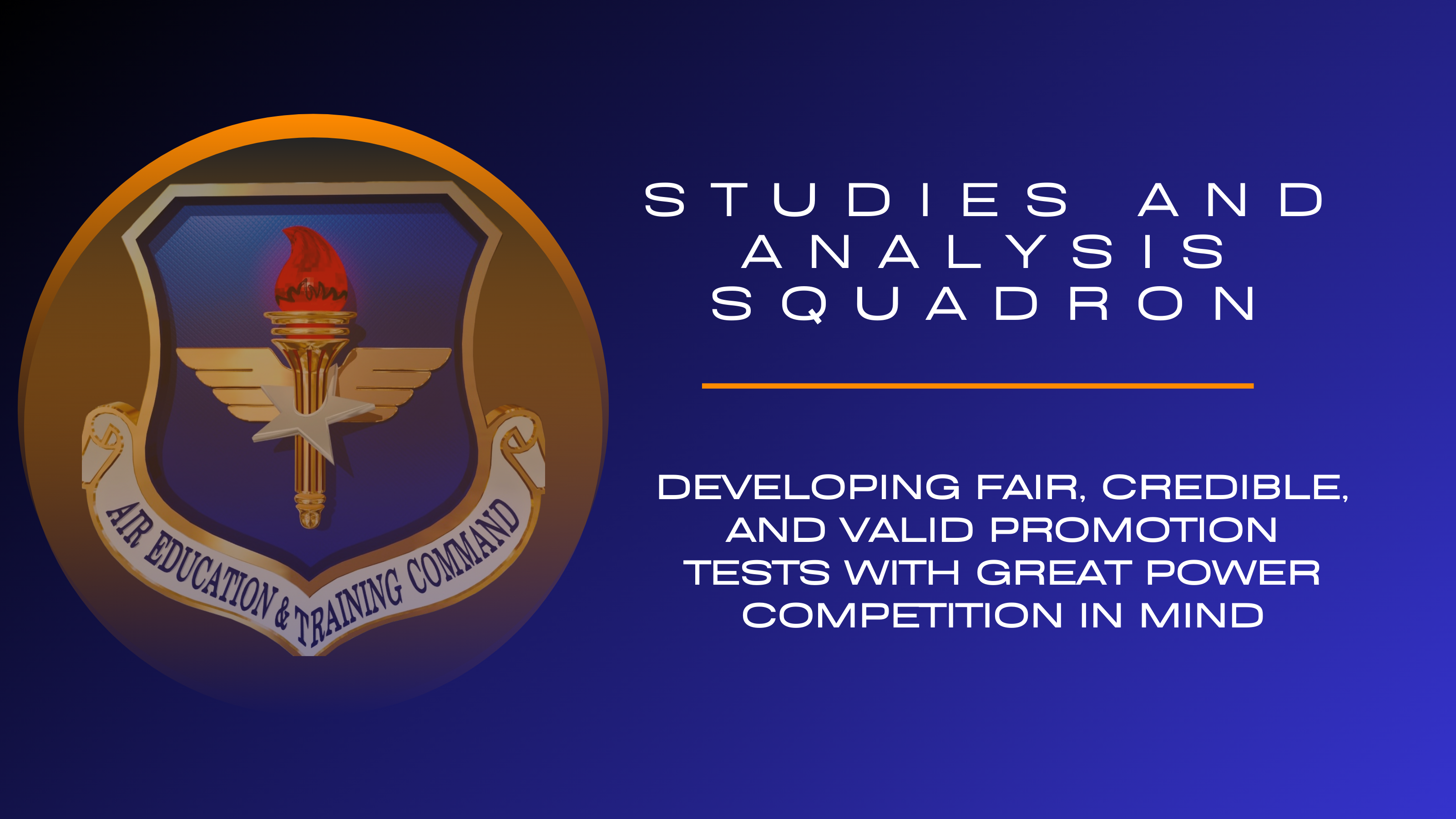 AIR EDUCATION & TRAINING COMMAND

STUDIES AND ANALYSIS SQUADRON

DEVELOPING FAIR, CREDIBLE, AND VALID PROMOTION TESTS WITH GREAT POWER COMPETITION IN MIND